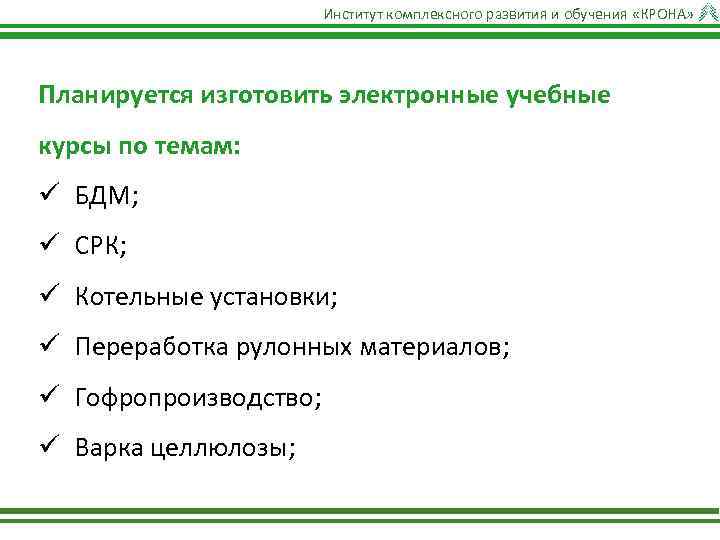 Институт комплексного развития и обучения «КРОНА»

Планируется изготовить электронные учебные курсы по темам:

✓ БДМ;

✓ СРК;

✓ Котельные установки;

✓ Переработка рулонных материалов;

✓ Гофропроизводство;

✓ Варка целлюлозы;